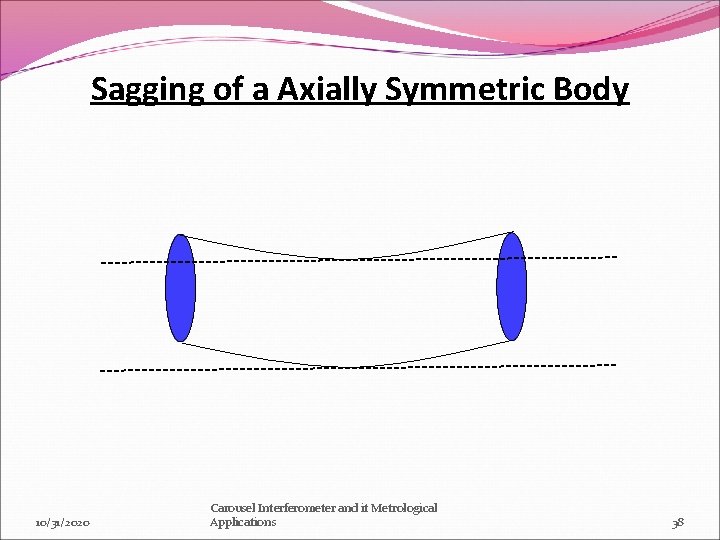 Sagging of a Axially Symmetric Body

10/31/2020

Carousel Interferometer and it Metrological Applications

38